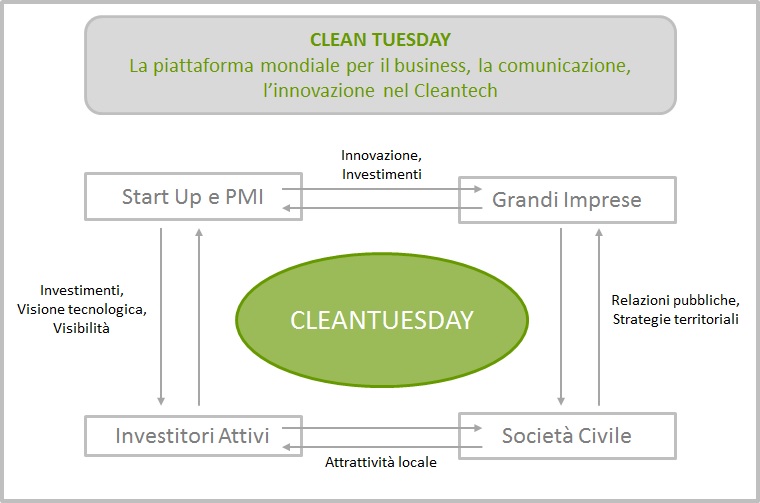 CLEAN TUESDAY
La piattaforma mondiale per il business, la comunicazione, l'innovazione nel Cleantech

Innovazione, Investimenti

Start Up e PMI

Grandi Imprese

Investimenti, Visione tecnologica, Visibilità

CLEANTUESDAY

Relazioni pubbliche, Strategie territoriali

Investitori Attivi

Società Civile

Attrattività locale